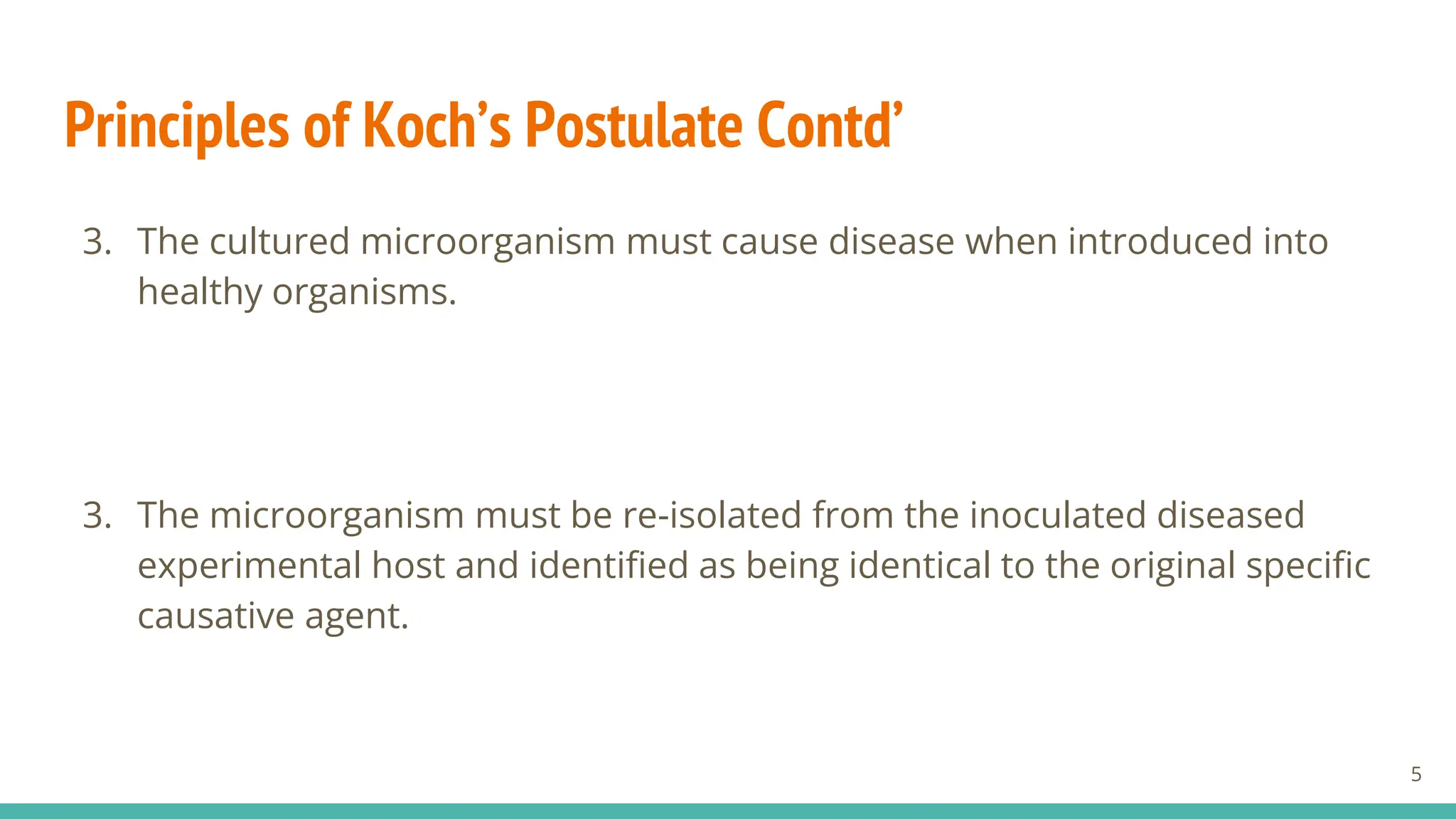 Principles of Koch’s Postulate Contd’

3. The cultured microorganism must cause disease when introduced into healthy organisms.

3. The microorganism must be re-isolated from the inoculated diseased experimental host and identified as being identical to the original specific causative agent.

5